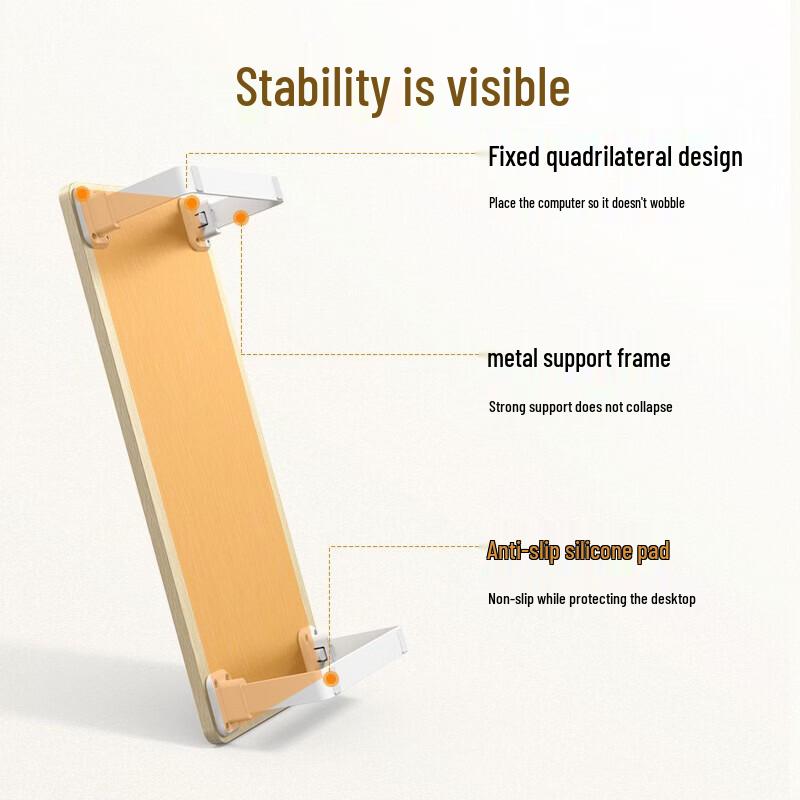 Stability is visible

Fixed quadrilateral design

Place the computer so it doesn't wobble

metal support frame

Strong support does not collapse

Anti-slip silicone pad

Non-slip while protecting the desktop